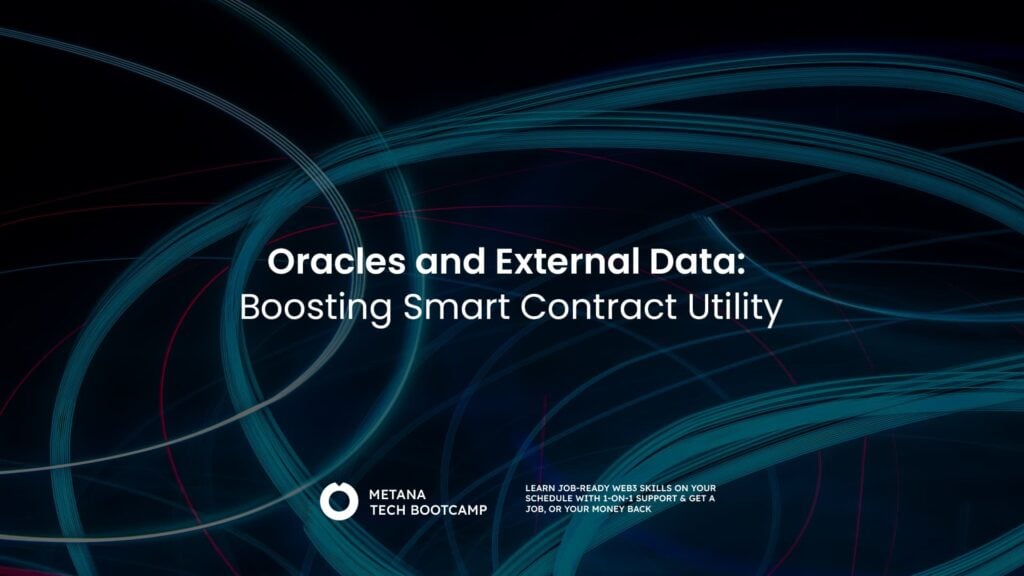 Oracles and External Data:
Boosting Smart Contract Utility

METANA
TECH BOOTCAMP

LEARN JOB-READY WEB3 SKILLS ON YOUR SCHEDULE WITH 1-ON-1 SUPPORT & GET A JOB, OR YOUR MONEY BACK